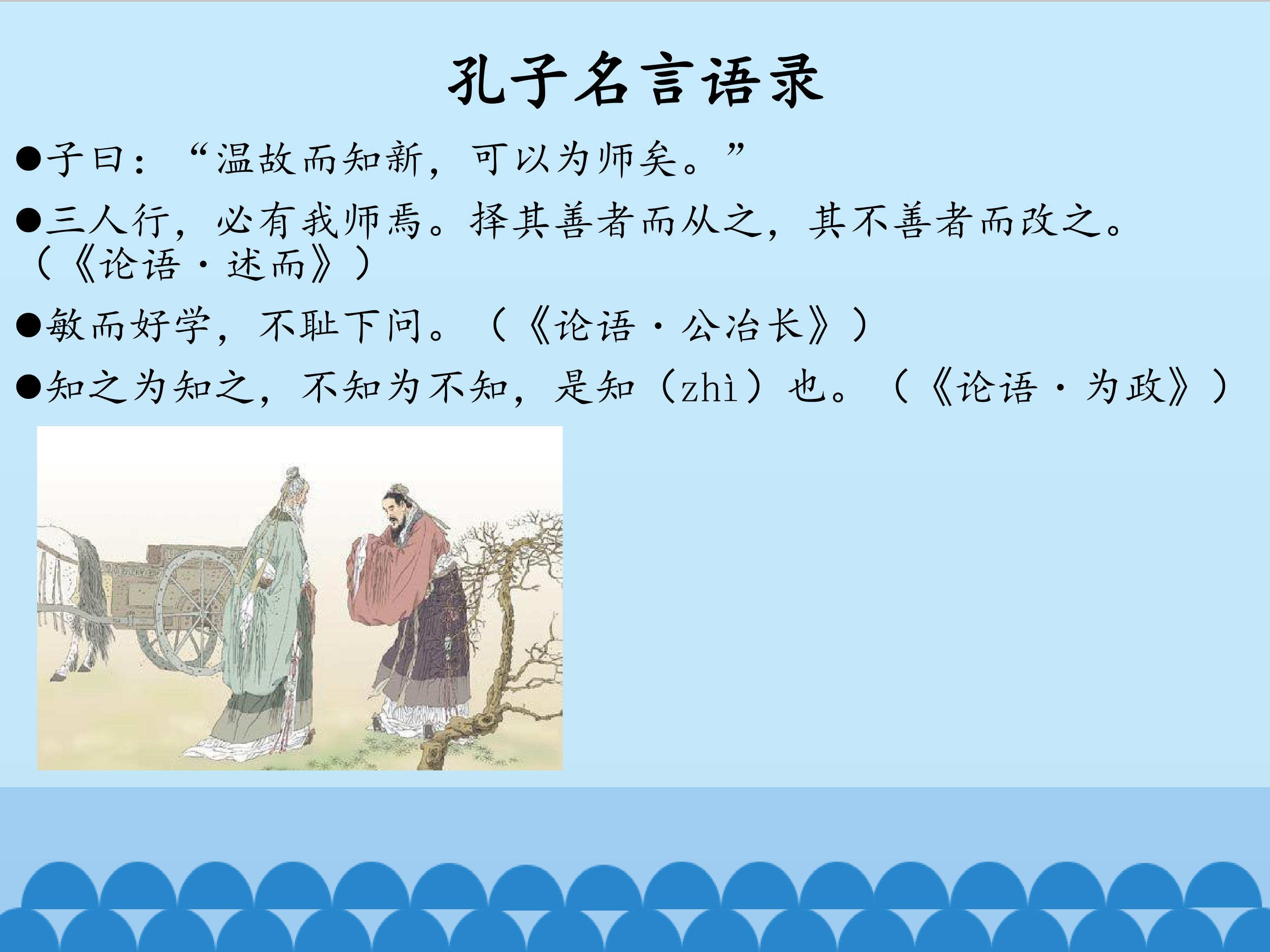 孔子名言语录

• 子曰：“温故而知新，可以为师矣。”

• 三人行，必有我师焉。择其善者而从之，其不善者而改之。（《论语·述而》）

• 敏而好学，不耻下问。（《论语·公冶长》）

• 知之为知之，不知为不知，是知（zhì）也。（《论语·为政》）